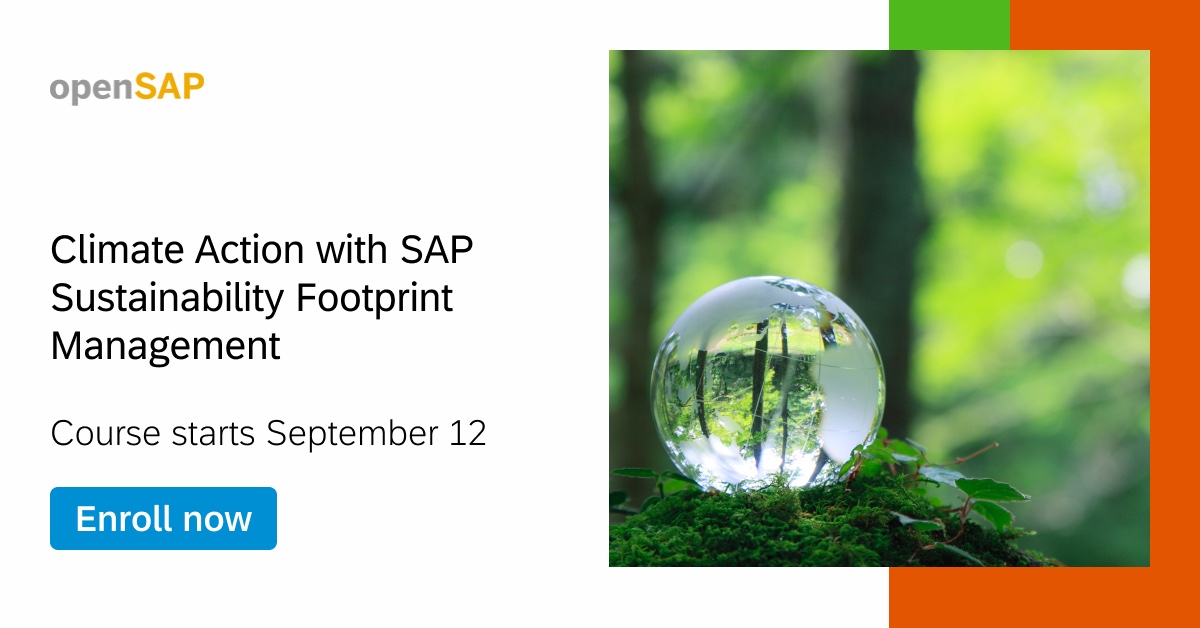 openSAP

Climate Action with SAP Sustainability Footprint Management

Course starts September 12

Enroll now